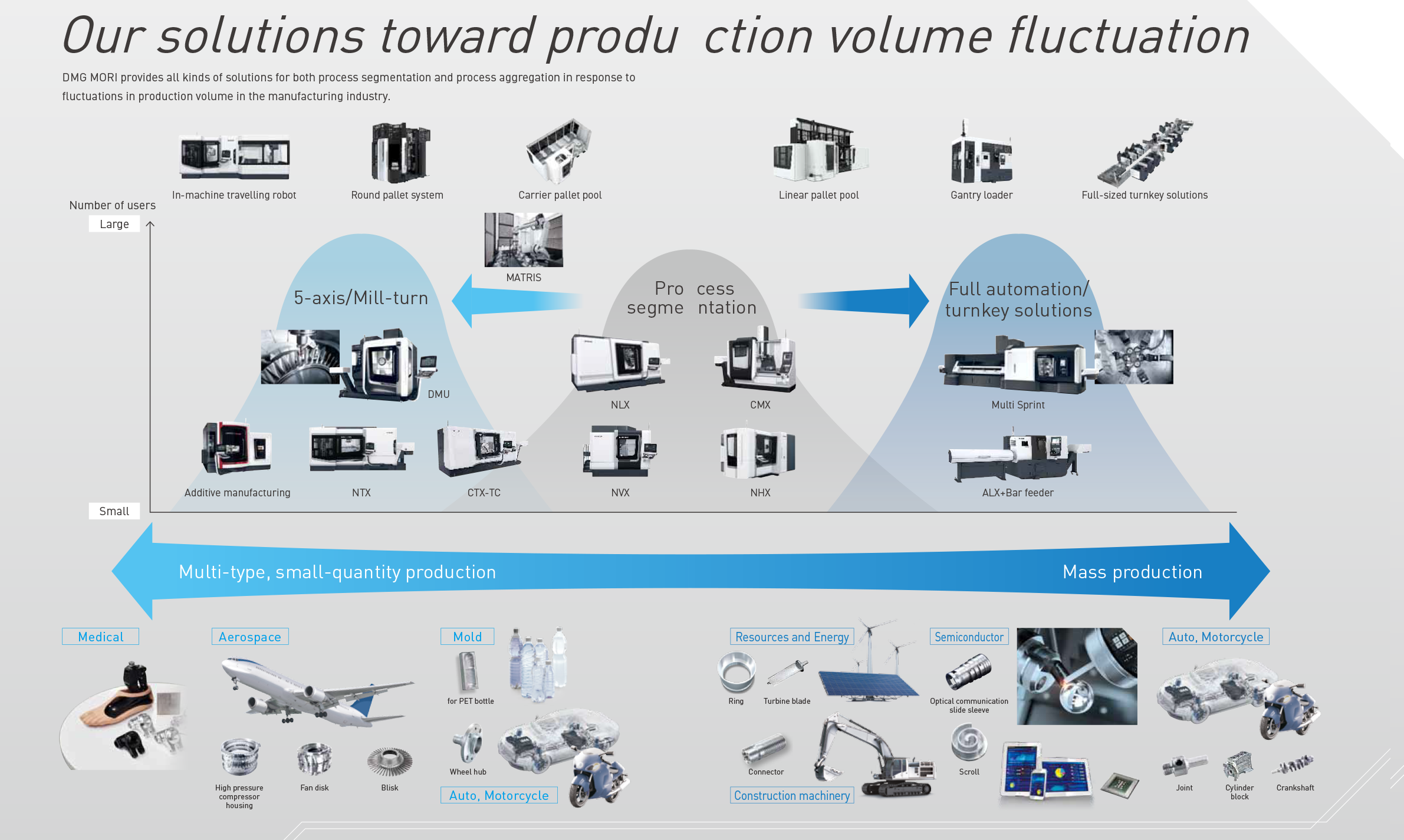 Our solutions toward produ ction volume fluctuation

DMG MORI provides all kinds of solutions for both process segmentation and process aggregation in response to fluctuations in production volume in the manufacturing industry.

In-machine travelling robot
Round pallet system
Carrier pallet pool
Linear pallet pool
Gantry loader
Full-sized turnkey solutions

Number of users
Large
Small

MATRIS

5-axis/Mill-turn
Pro cess segme ntation
Full automation/ turnkey solutions

DMU
NLX
CMX
Multi Sprint
Additive manufacturing
NTX
CTX-TC
NVX
NHX
ALX+Bar feeder

Multi-type, small-quantity production
Mass production

Medical
Aerospace
High pressure compressor housing
Fan disk
Blisk
Mold
for PET bottle
Wheel hub
Auto, Motorcycle
Resources and Energy
Ring
Turbine blade
Connector
Construction machinery
Semiconductor
Optical communication slide sleeve
Scroll
Auto, Motorcycle
Joint
Cylinder block
Crankshaft